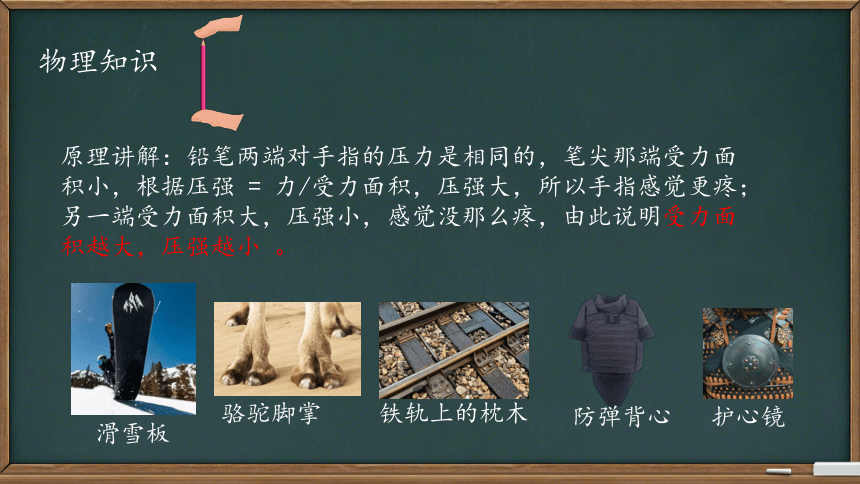 物理知识

原理讲解：铅笔两端对手指的压力是相同的，笔尖那端受力面积小，根据压强 = 力/受力面积，压强大，所以手指感觉更疼；另一端受力面积大，压强小，感觉没那么疼，由此说明受力面积越大，压强越小 。

滑雪板

骆驼脚掌

铁轨上的枕木

防弹背心

护心镜